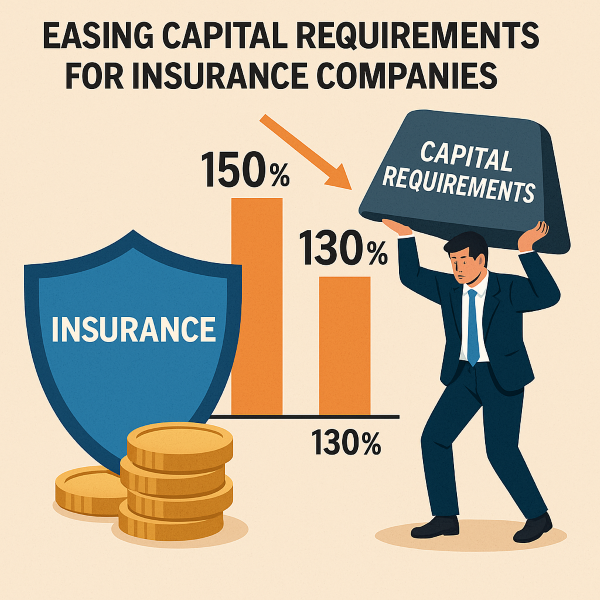 EASING CAPITAL REQUIREMENTS FOR INSURANCE COMPANIES

150%

130%

CAPITAL REQUIREMENTS

INSURANCE

130%